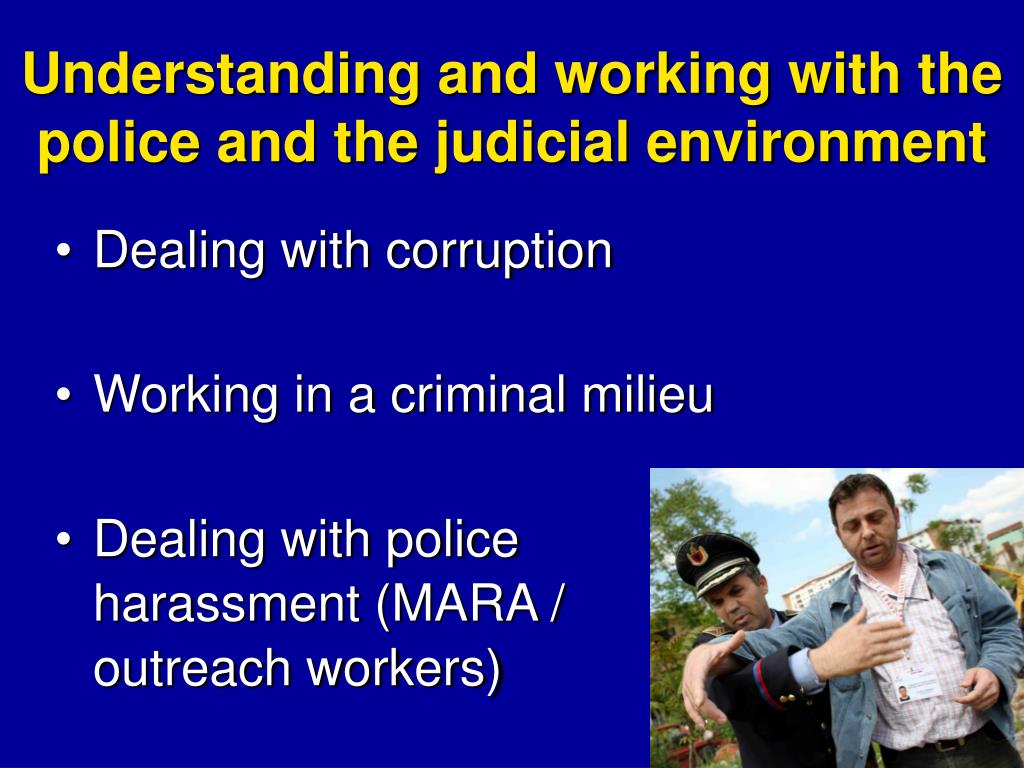 Understanding and working with the police and the judicial environment

• Dealing with corruption

• Working in a criminal milieu

• Dealing with police harassment (MARA / outreach workers)